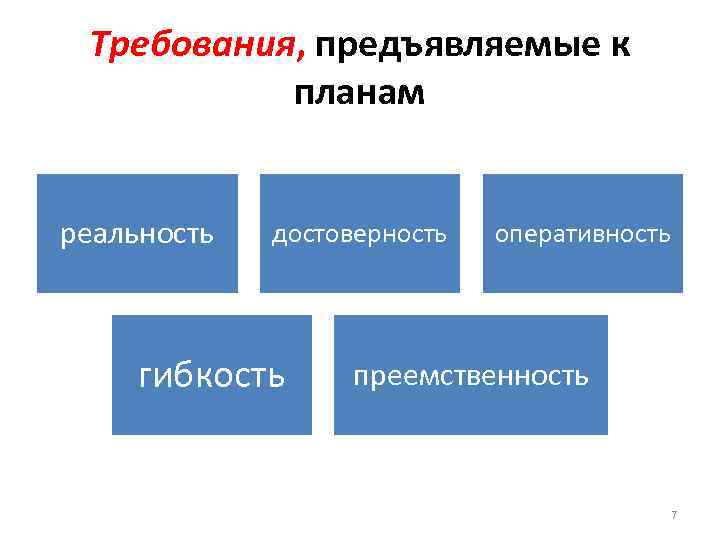 Требования, предъявляемые к планам

реальность

достоверность

оперативность

гибкость

преемственность

7